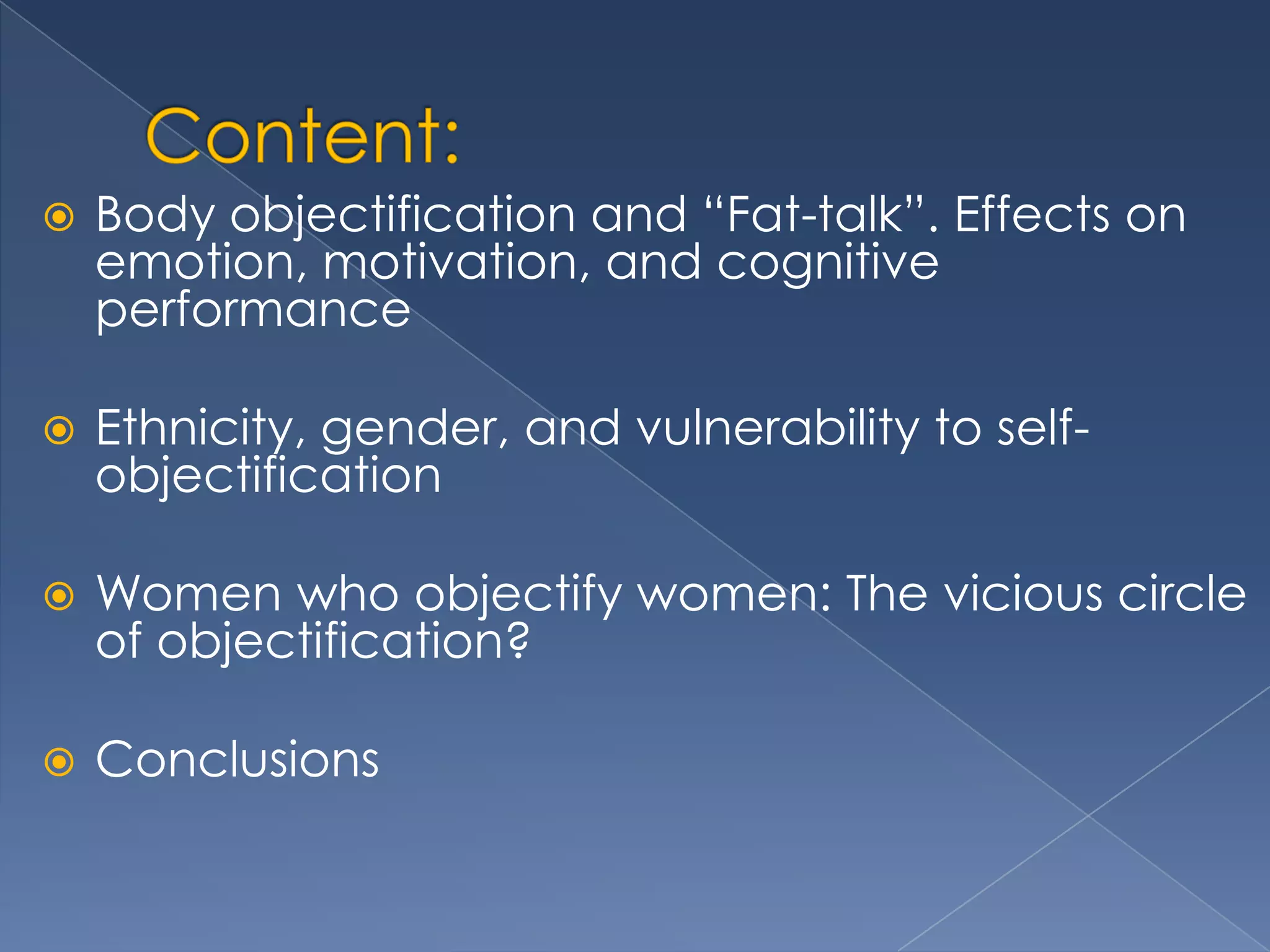 Content:

Body objectification and “Fat-talk”. Effects on emotion, motivation, and cognitive performance

Ethnicity, gender, and vulnerability to self-objectification

Women who objectify women: The vicious circle of objectification?

Conclusions